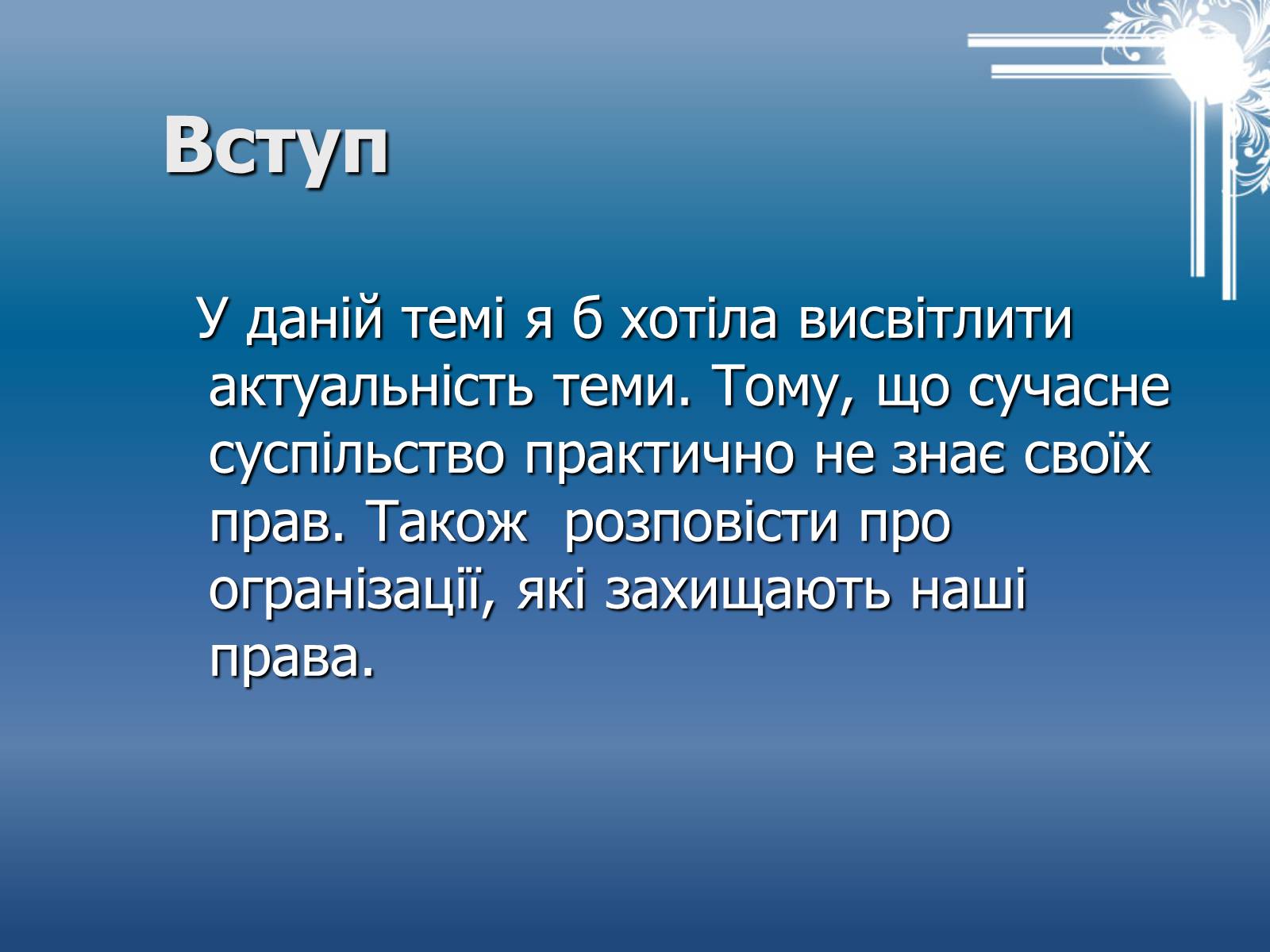 Вступ

У даній темі я б хотіла висвітлити актуальність теми. Тому, що сучасне суспільство практично не знає своїх прав. Також  розповісти про огранізації, які захищають наші права.